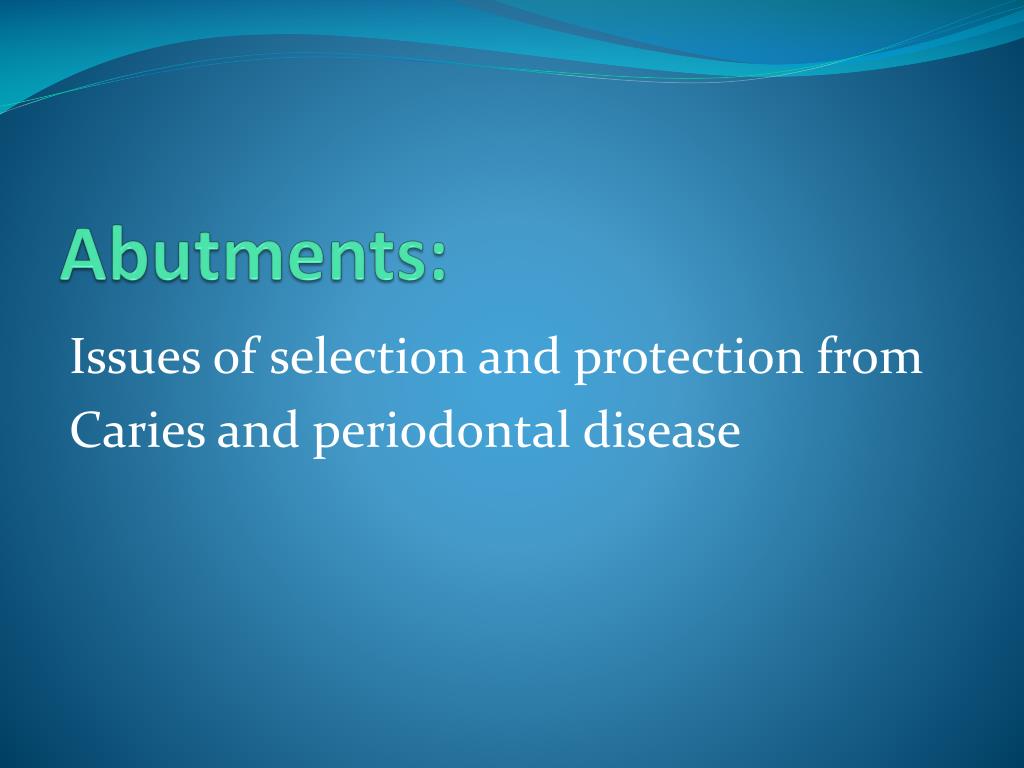 Abutments:

Issues of selection and protection from Caries and periodontal disease